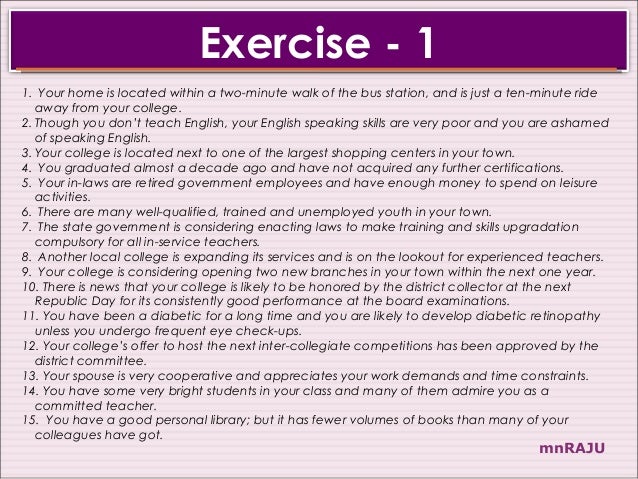 Exercise - 1

1. Your home is located within a two-minute walk of the bus station, and is just a ten-minute ride away from your college.
2. Though you don't teach English, your English speaking skills are very poor and you are ashamed of speaking English.
3. Your college is located next to one of the largest shopping centers in your town.
4. You graduated almost a decade ago and have not acquired any further certifications.
5. Your in-laws are retired government employees and have enough money to spend on leisure activities.
6. There are many well-qualified, trained and unemployed youth in your town.
7. The state government is considering enacting laws to make training and skills upgradation compulsory for all in-service teachers.
8. Another local college is expanding its services and is on the lookout for experienced teachers.
9. Your college is considering opening two new branches in your town within the next one year.
10. There is news that your college is likely to be honored by the district collector at the next Republic Day for its consistently good performance at the board examinations.
11. You have been a diabetic for a long time and you are likely to develop diabetic retinopathy unless you undergo frequent eye check-ups.
12. Your college's offer to host the next inter-collegiate competitions has been approved by the district committee.
13. Your spouse is very cooperative and appreciates your work demands and time constraints.
14. You have some very bright students in your class and many of them admire you as a committed teacher.
15. You have a good personal library; but it has fewer volumes of books than many of your colleagues have got.

mnRAJU